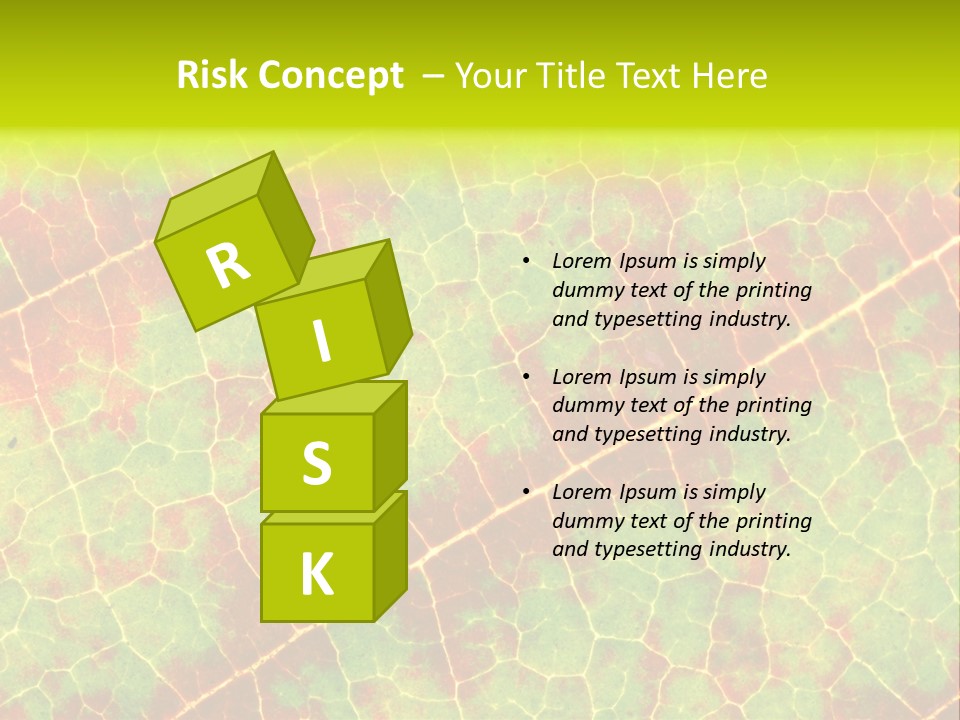 Risk Concept – Your Title Text Here

R
I
S
K

• Lorem Ipsum is simply dummy text of the printing and typesetting industry.

• Lorem Ipsum is simply dummy text of the printing and typesetting industry.

• Lorem Ipsum is simply dummy text of the printing and typesetting industry.